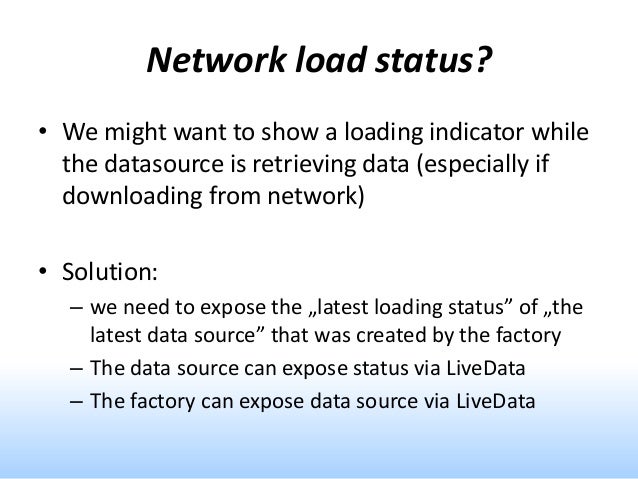 Network load status?

• We might want to show a loading indicator while the datasource is retrieving data (especially if downloading from network)

• Solution:
– we need to expose the „latest loading status” of „the latest data source” that was created by the factory
– The data source can expose status via LiveData
– The factory can expose data source via LiveData